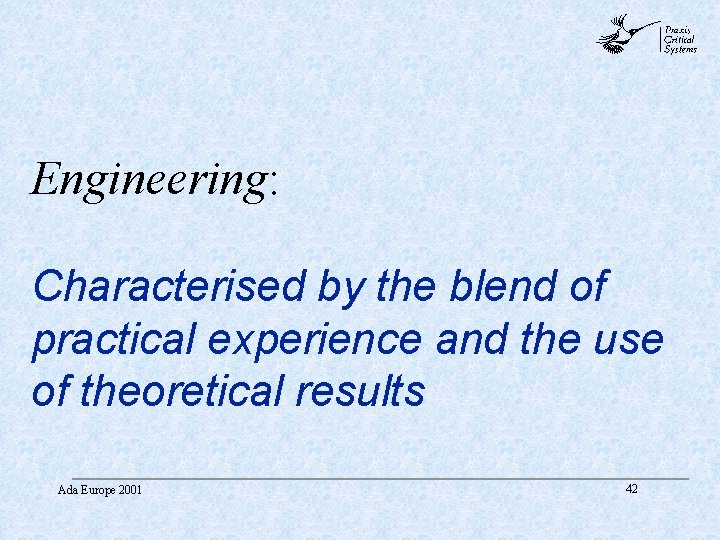 Praxis
Critical
Systems

Engineering:

Characterised by the blend of practical experience and the use of theoretical results

Ada Europe 2001

42